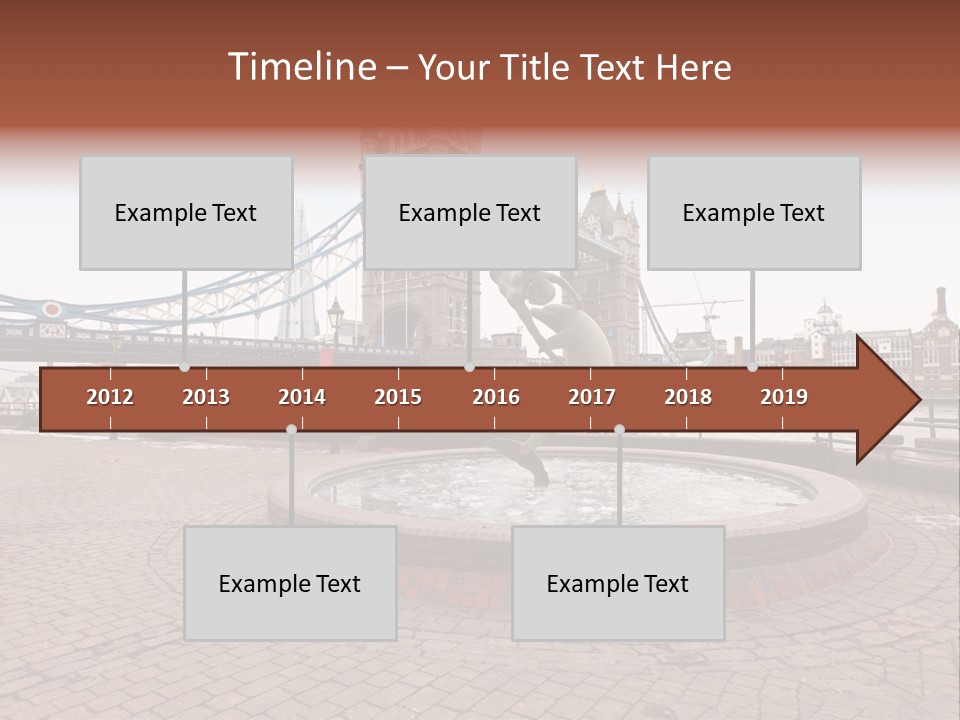 Timeline – Your Title Text Here

Example Text

Example Text

Example Text

2012 2013 2014 2015 2016 2017 2018 2019

Example Text

Example Text